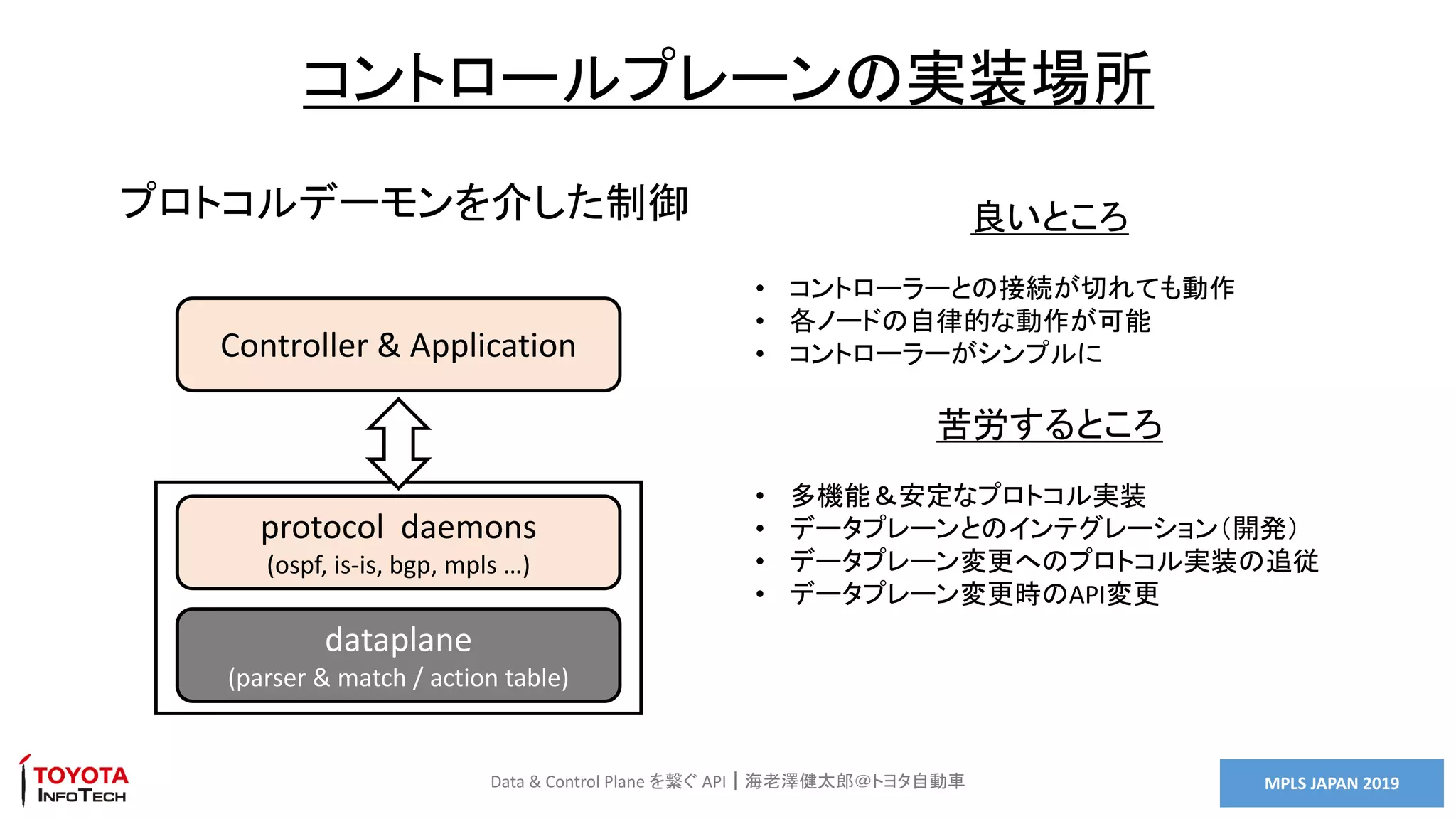 コントロールプレーンの実装場所

プロトコルデーモンを介した制御

Controller & Application

protocol daemons
(ospf, is-is, bgp, mpls …)

dataplane
(parser & match / action table)

良いところ

• コントローラーとの接続が切れても動作
• 各ノードの自律的な動作が可能
• コントローラーがシンプルに

苦労するところ

• 多機能＆安定なプロトコル実装
• データプレーンとのインテグレーション（開発）
• データプレーン変更へのプロトコル実装の追従
• データプレーン変更時のAPI変更

TOYOTA INFOTECH

Data & Control Plane を繋ぐ API | 海老澤健太郎@トヨタ自動車

MPLS JAPAN 2019